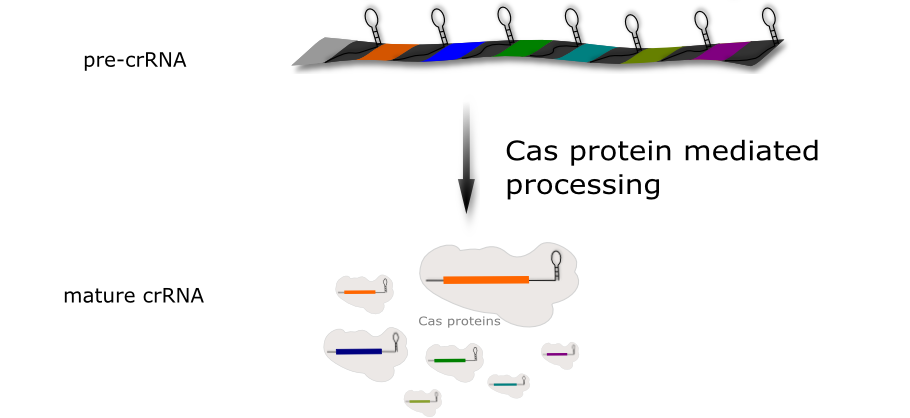 pre-crRNA

Cas protein mediated processing

mature crRNA

Cas proteins